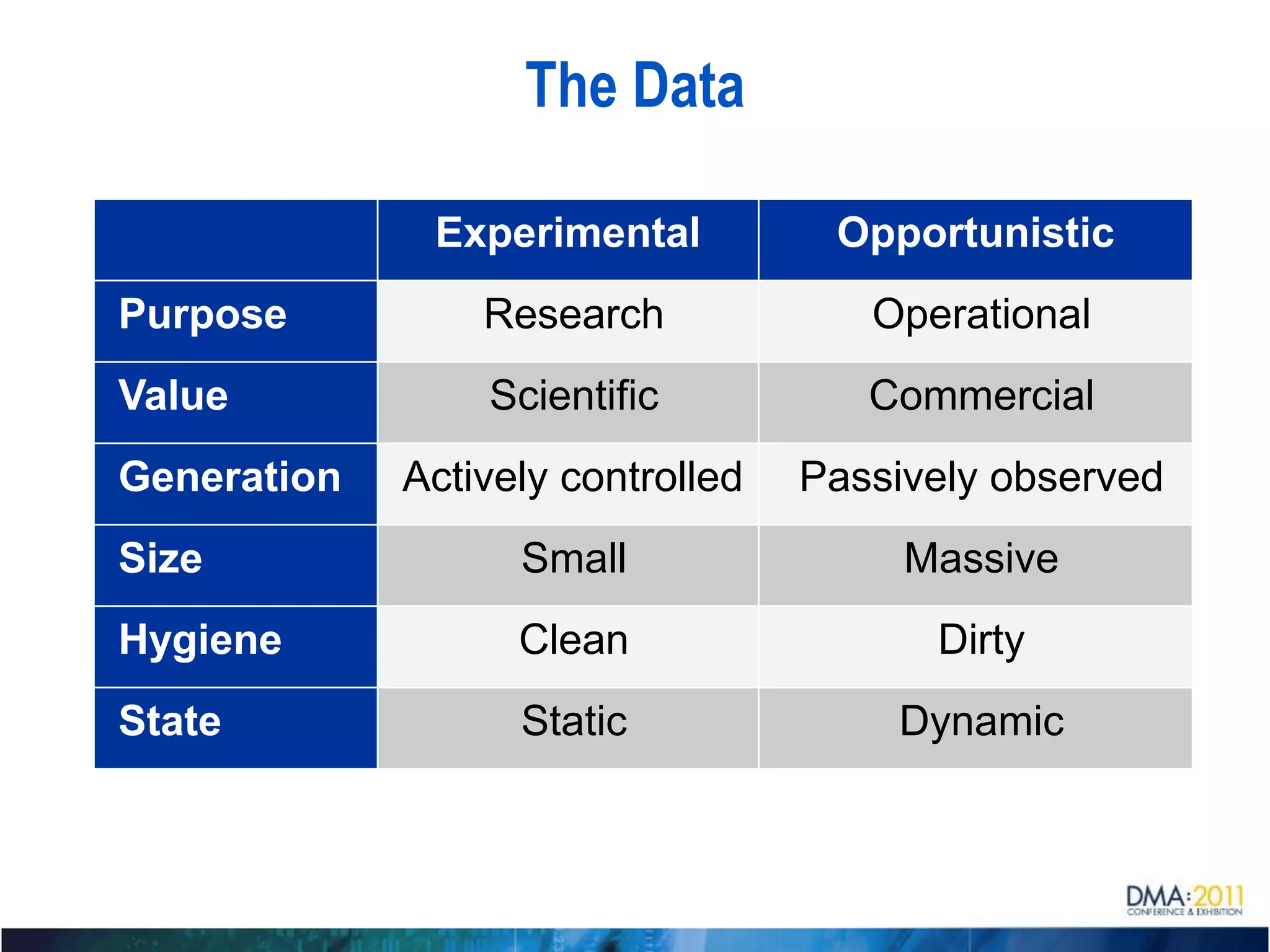 The Data

| | Experimental | Opportunistic |
|---|---|---|
| Purpose | Research | Operational |
| Value | Scientific | Commercial |
| Generation | Actively controlled | Passively observed |
| Size | Small | Massive |
| Hygiene | Clean | Dirty |
| State | Static | Dynamic |

DMA:2011
CONFERENCE & EXHIBITION